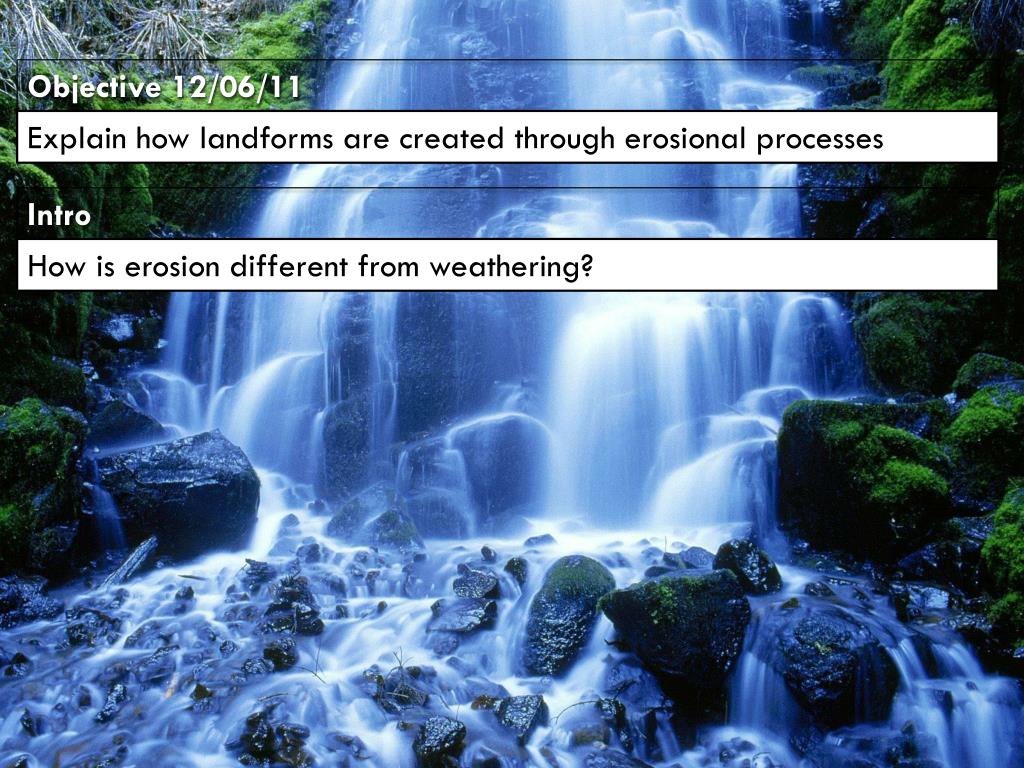 Objective 12/06/11

Explain how landforms are created through erosional processes

Intro

How is erosion different from weathering?